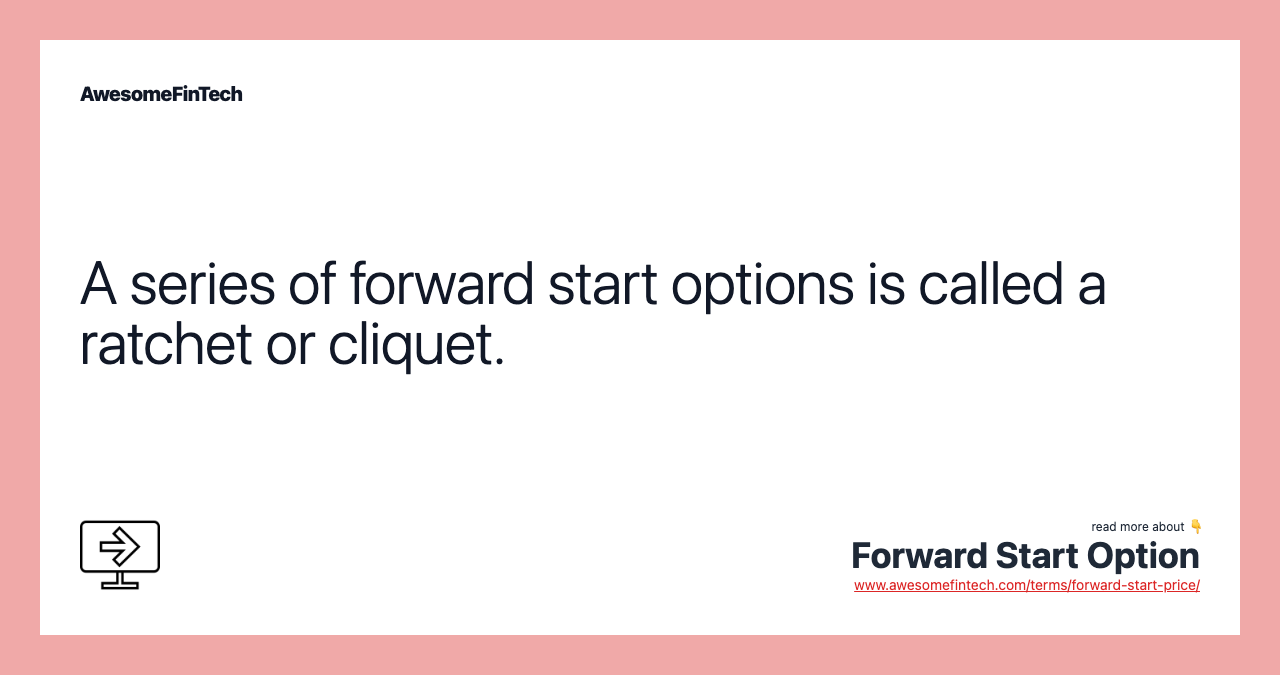 AwesomeFinTech

A series of forward start options is called a ratchet or cliquet.

read more about 👇

Forward Start Option

www.awesomefintech.com/terms/forward-start-price/